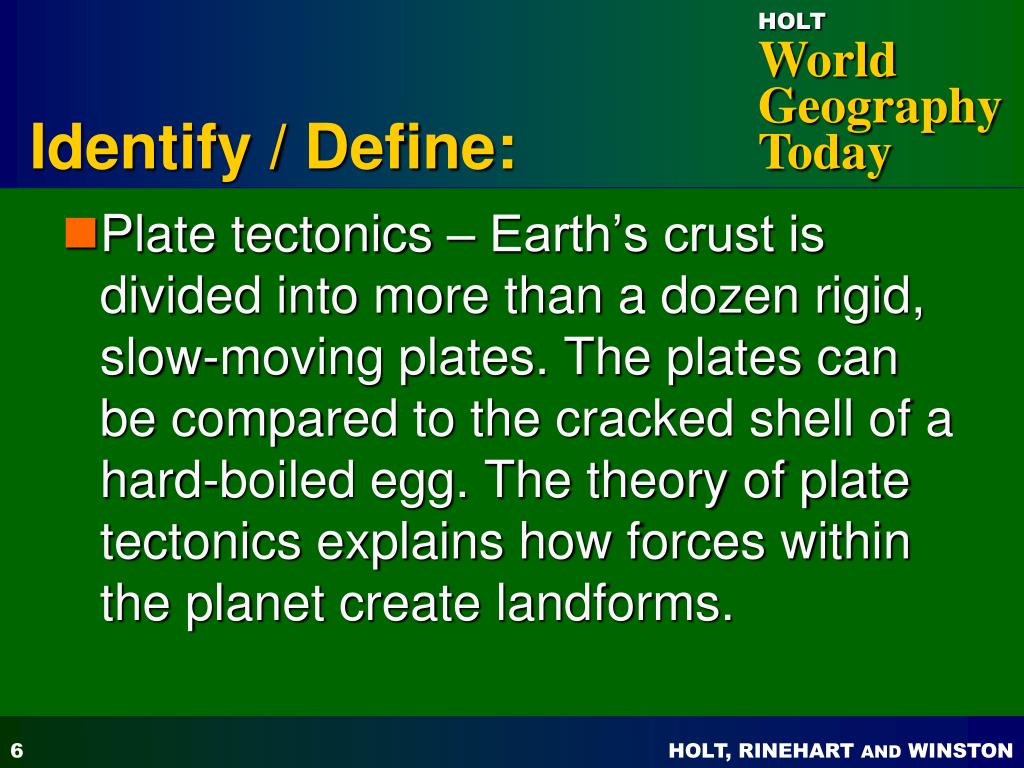 HOLT
World
Geography
Today

Identify / Define:

Plate tectonics – Earth’s crust is divided into more than a dozen rigid, slow-moving plates. The plates can be compared to the cracked shell of a hard-boiled egg. The theory of plate tectonics explains how forces within the planet create landforms.

6

HOLT, RINEHART AND WINSTON